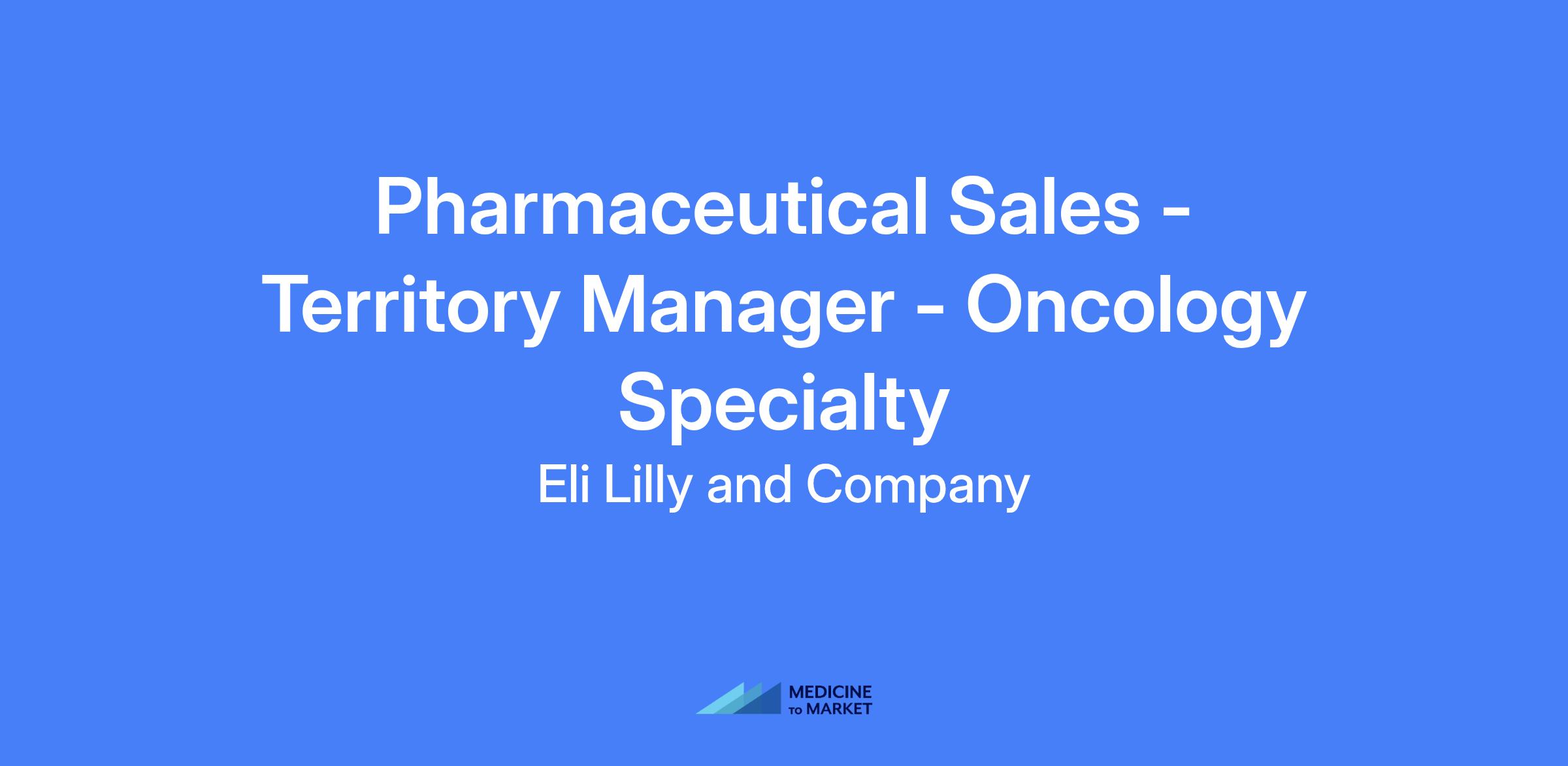 Pharmaceutical Sales - Territory Manager - Oncology Specialty

Eli Lilly and Company

MEDICINE TO MARKET